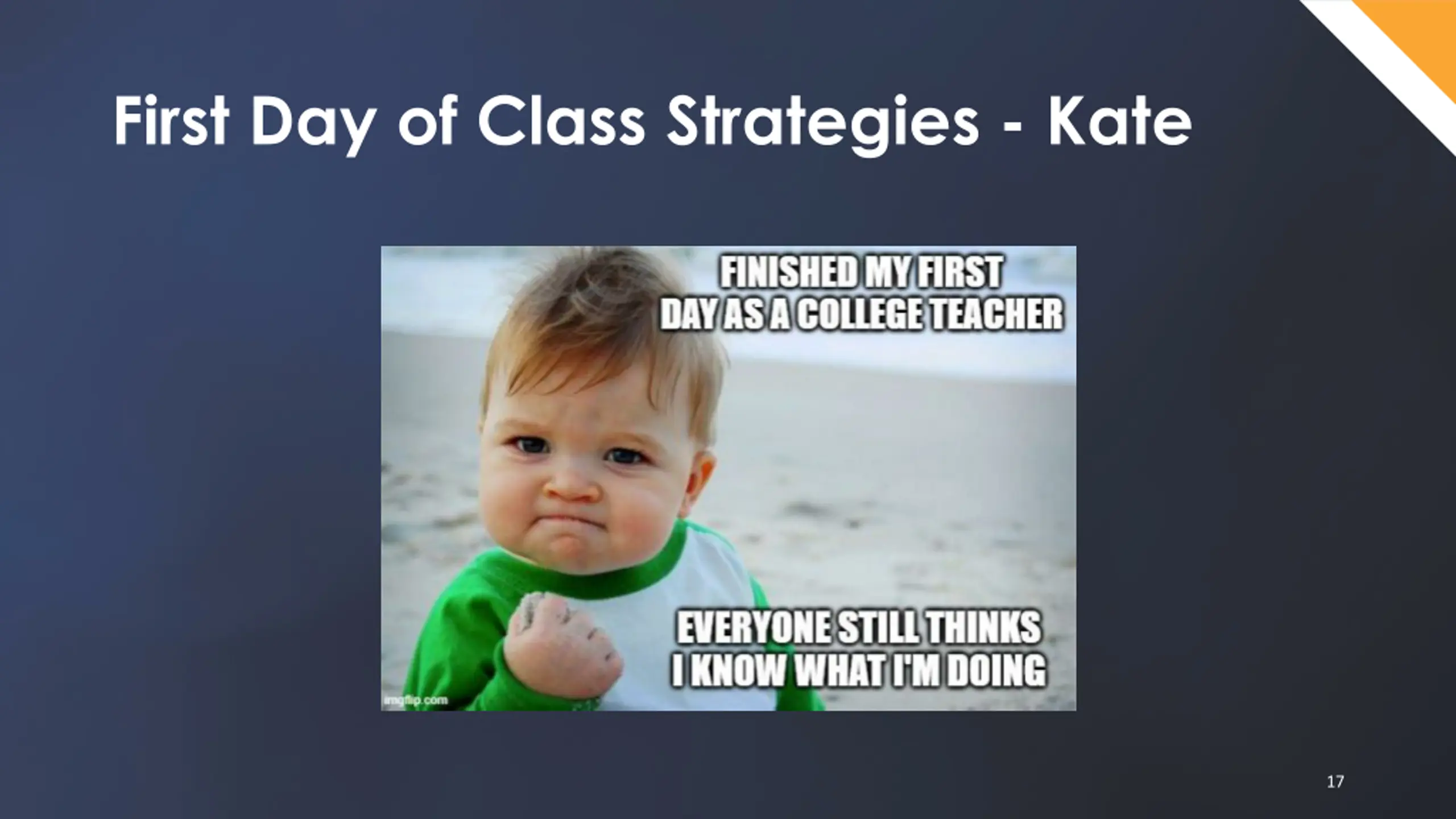 First Day of Class Strategies - Kate

FINISHED MY FIRST DAY AS A COLLEGE TEACHER

EVERYONE STILL THINKS I KNOW WHAT I'M DOING

imgflip.com

17